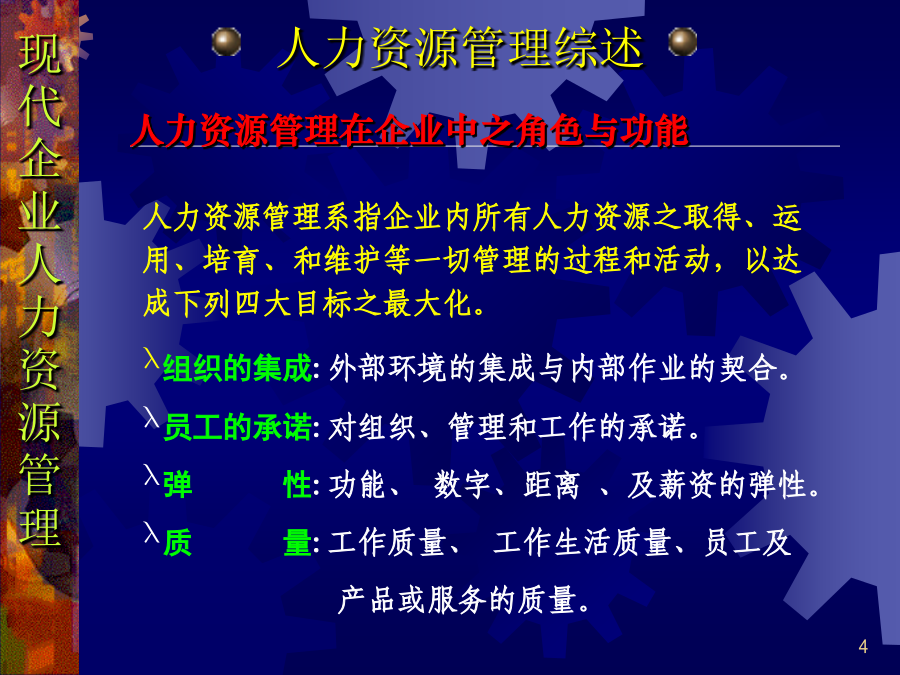 现代企业人力资源管理

人力资源管理综述

人力资源管理在企业中之角色与功能

人力资源管理系指企业内所有人力资源之取得、运用、培育、和维护等一切管理的过程和活动，以达成下列四大目标之最大化。

λ组织的集成: 外部环境的集成与内部作业的契合。

λ员工的承诺: 对组织、管理和工作的承诺。

λ弹　　性: 功能、 数字、距离 、及薪资的弹性。

λ质　　量: 工作质量、 工作生活质量、员工及产品或服务的质量。

4